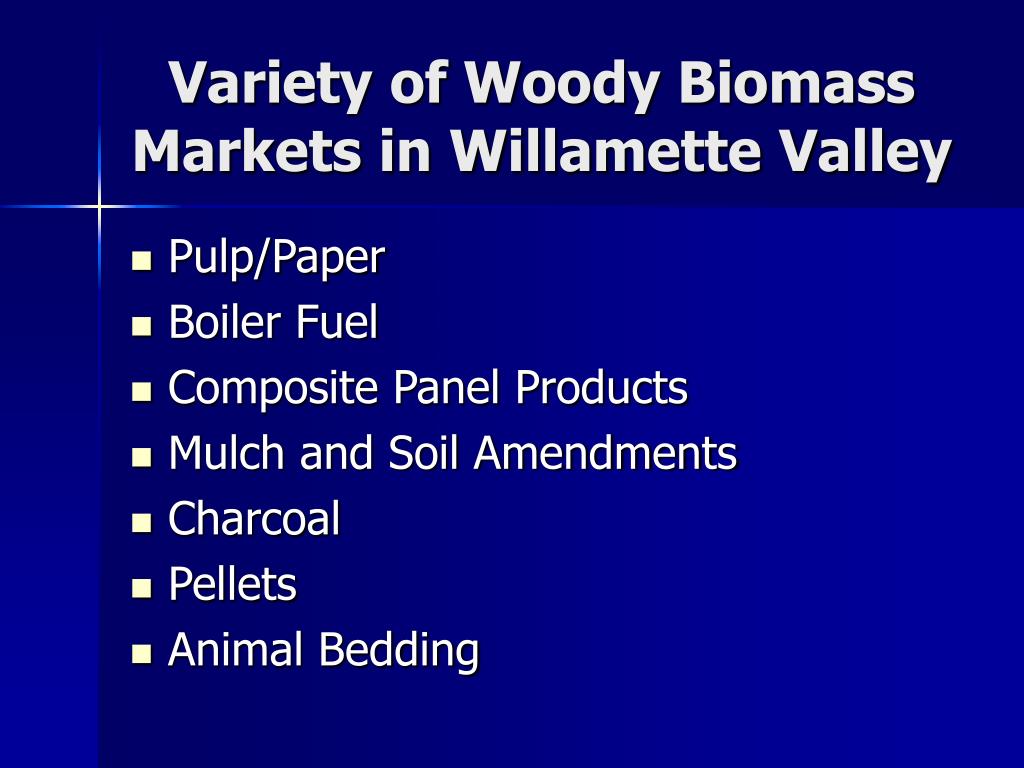 Variety of Woody Biomass Markets in Willamette Valley

- Pulp/Paper
- Boiler Fuel
- Composite Panel Products
- Mulch and Soil Amendments
- Charcoal
- Pellets
- Animal Bedding